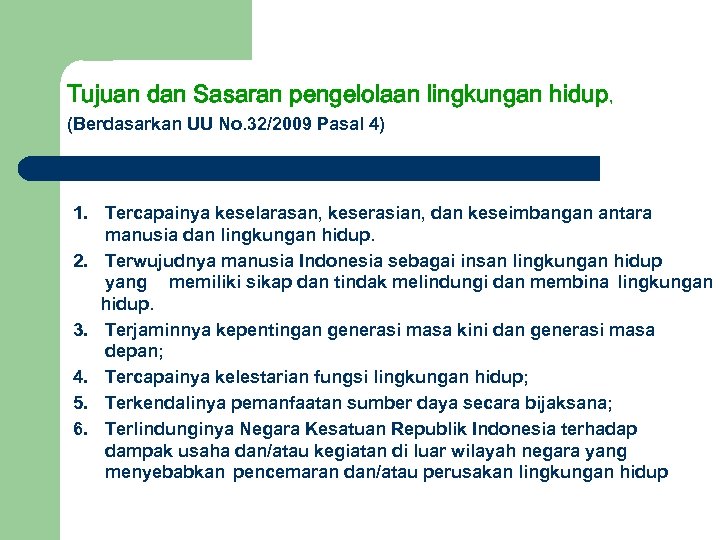 Tujuan dan Sasaran pengelolaan lingkungan hidup,
(Berdasarkan UU No.32/2009 Pasal 4)

1. Tercapainya keselarasan, keserasian, dan keseimbangan antara manusia dan lingkungan hidup.
2. Terwujudnya manusia Indonesia sebagai insan lingkungan hidup yang memiliki sikap dan tindak melindungi dan membina lingkungan hidup.
3. Terjaminnya kepentingan generasi masa kini dan generasi masa depan;
4. Tercapainya kelestarian fungsi lingkungan hidup;
5. Terkendalinya pemanfaatan sumber daya secara bijaksana;
6. Terlindunginya Negara Kesatuan Republik Indonesia terhadap dampak usaha dan/atau kegiatan di luar wilayah negara yang menyebabkan pencemaran dan/atau perusakan lingkungan hidup